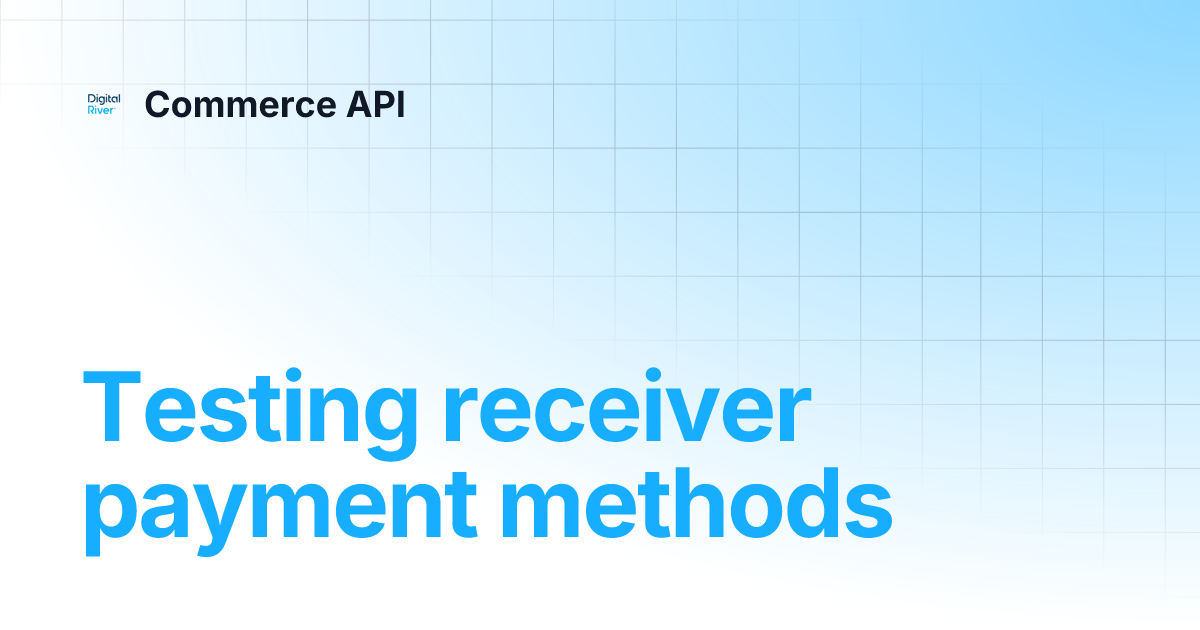 Digital River

Commerce API

Testing receiver payment methods